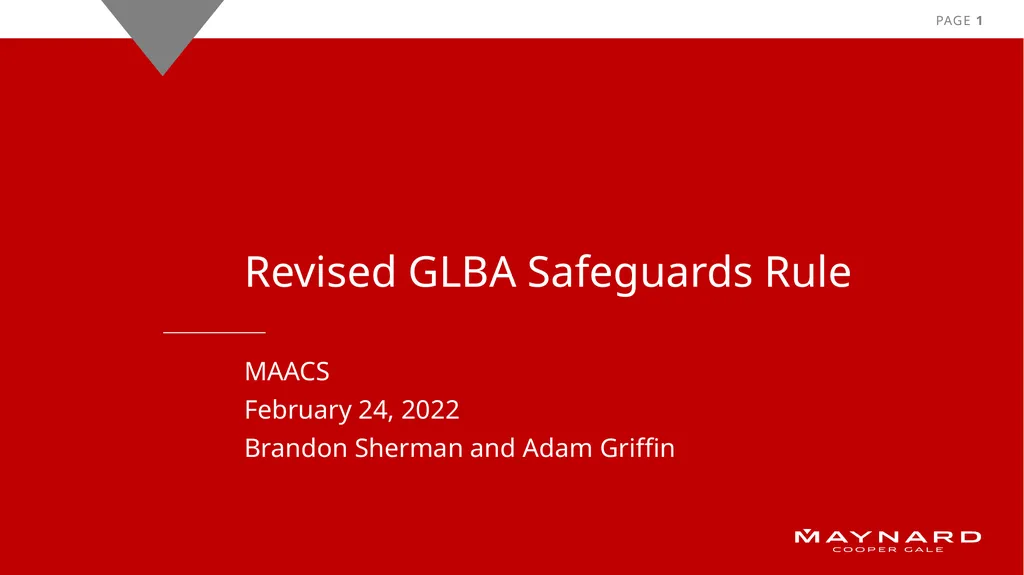 PAGE 1

Revised GLBA Safeguards Rule

MAACS
February 24, 2022
Brandon Sherman and Adam Griffin

MAYNARD
COOPER GALE